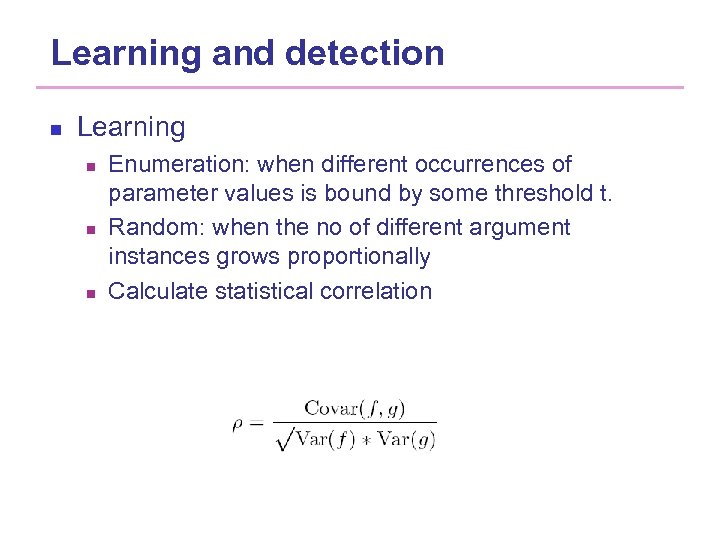 Learning and detection

Learning

Enumeration: when different occurrences of parameter values is bound by some threshold t.

Random: when the no of different argument instances grows proportionally

Calculate statistical correlation

$\rho = \frac{\text{Covar}(f, g)}{\sqrt{\text{Var}(f) * \text{Var}(g)}}$